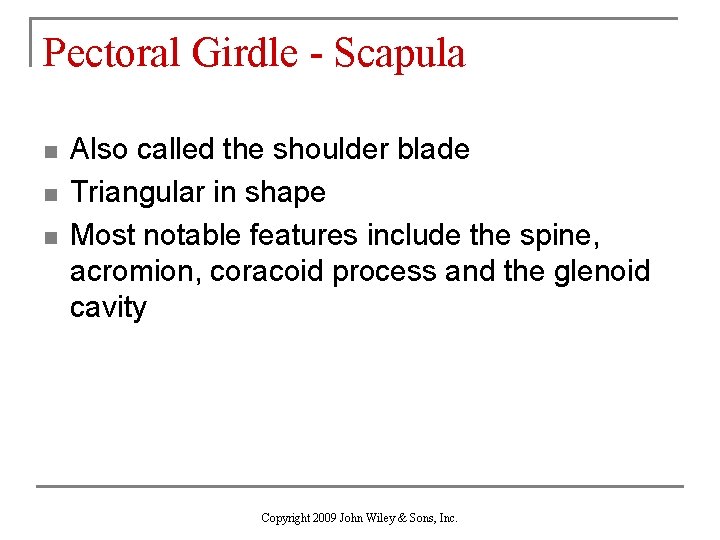 Pectoral Girdle - Scapula

- Also called the shoulder blade
- Triangular in shape
- Most notable features include the spine, acromion, coracoid process and the glenoid cavity

Copyright 2009 John Wiley & Sons, Inc.